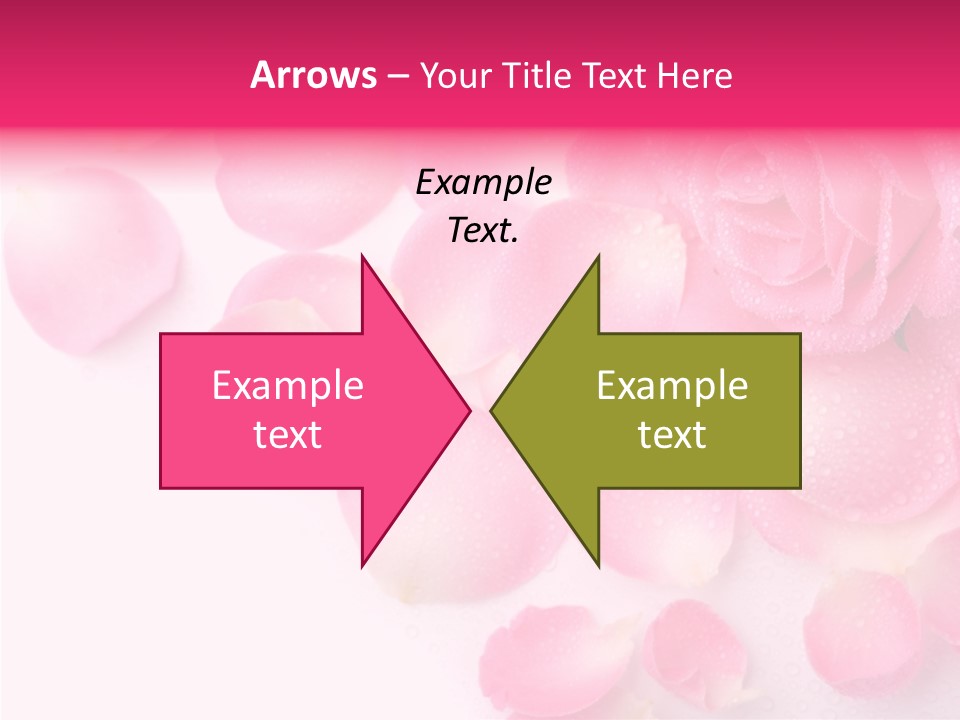 Arrows – Your Title Text Here

Example Text.

Example text

Example text